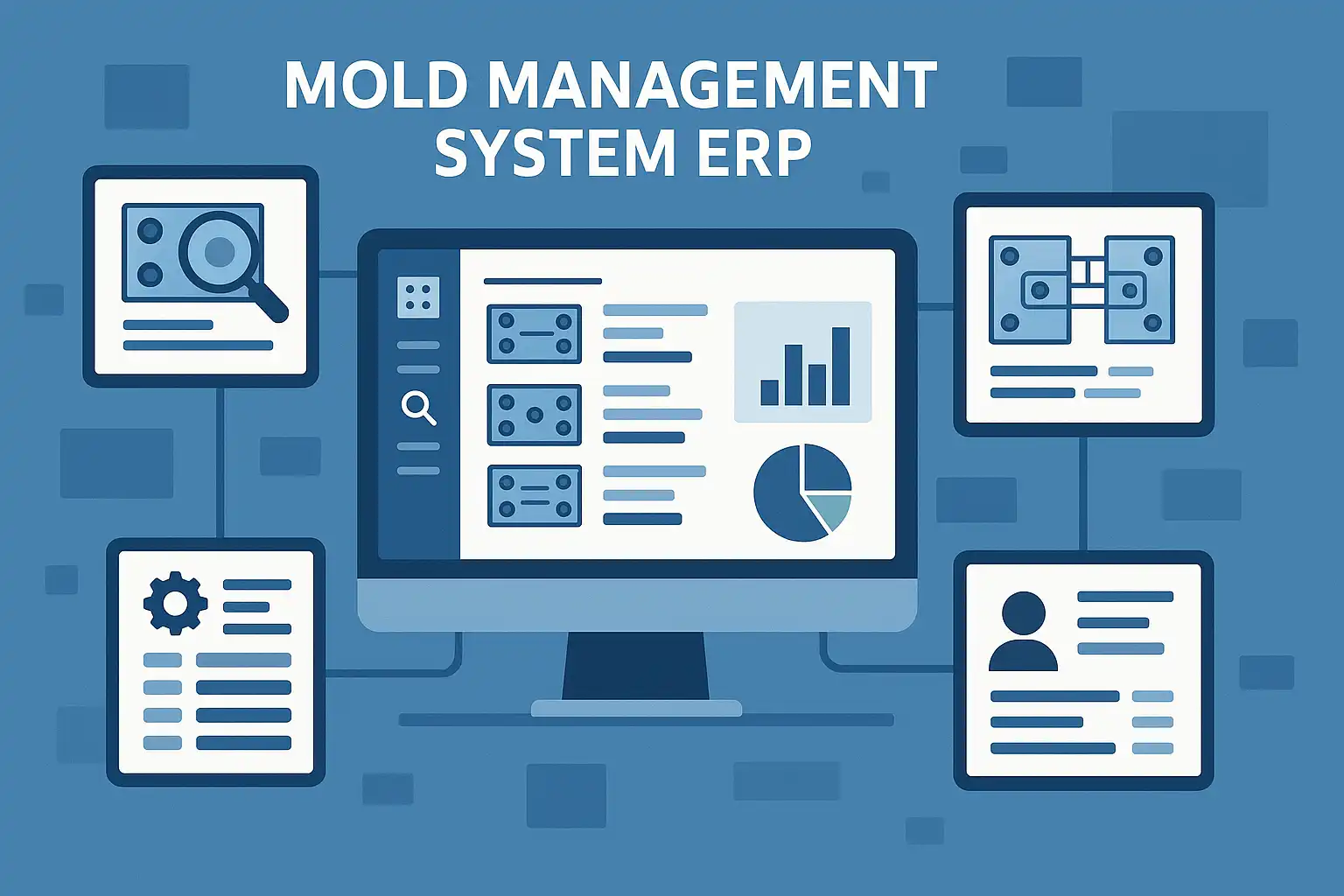 MOLD MANAGEMENT SYSTEM ERP